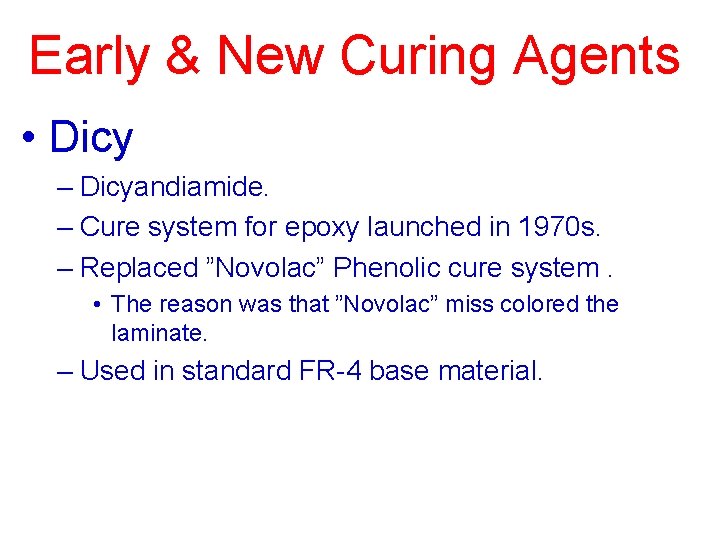 Early & New Curing Agents

• Dicy

– Dicyandiamide.

– Cure system for epoxy launched in 1970s.

– Replaced ”Novolac” Phenolic cure system .

• The reason was that ”Novolac” miss colored the laminate.

– Used in standard FR-4 base material.